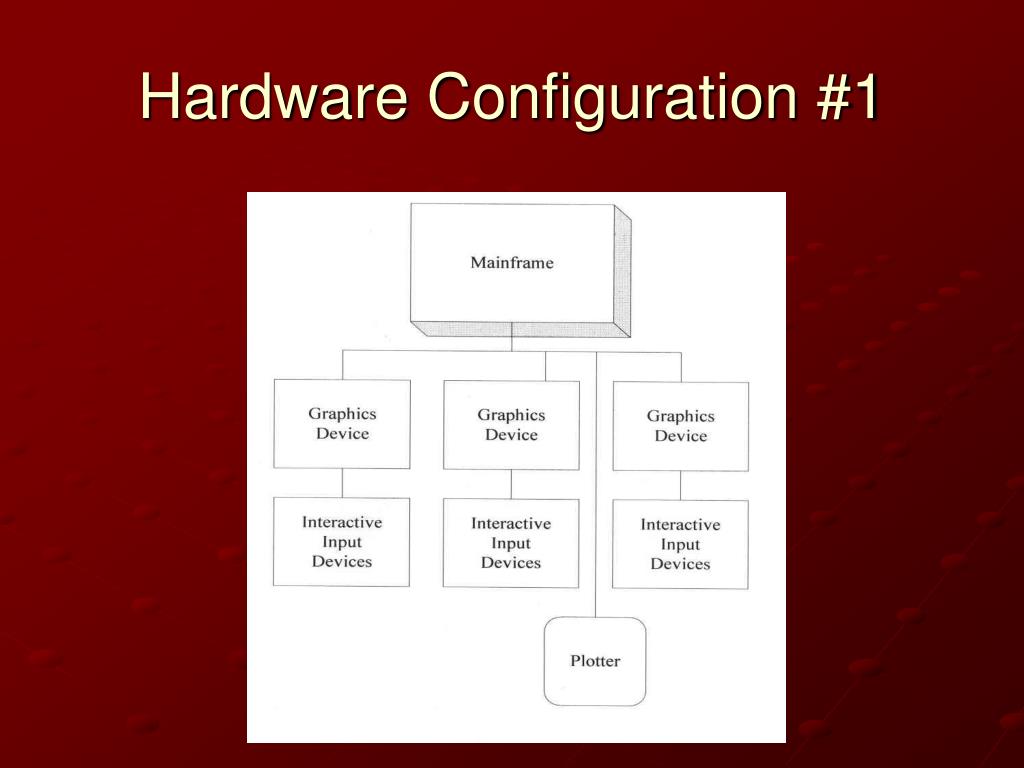 Hardware Configuration #1

Mainframe

Graphics Device

Graphics Device

Graphics Device

Interactive Input Devices

Interactive Input Devices

Interactive Input Devices

Plotter